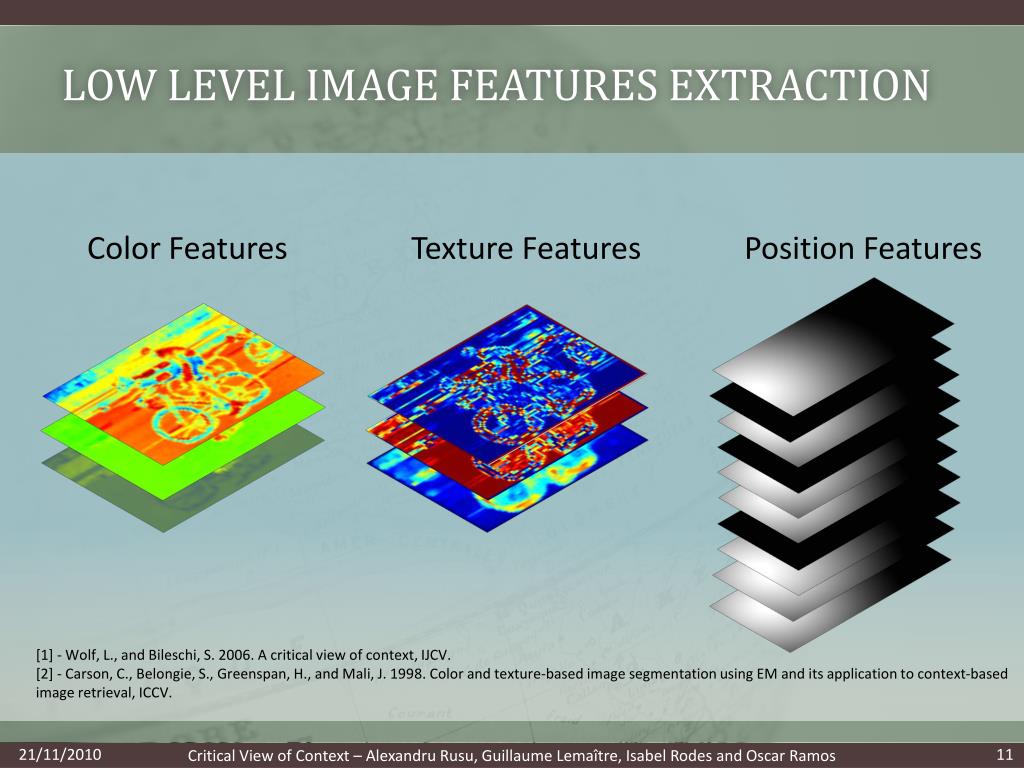 LOW LEVEL IMAGE FEATURES EXTRACTION

Color Features

Texture Features

Position Features

[1] - Wolf, L., and Bileschi, S. 2006. A critical view of context, IJCV.
[2] - Carson, C., Belongie, S., Greenspan, H., and Mali, J. 1998. Color and texture-based image segmentation using EM and its application to context-based image retrieval, ICCV.

21/11/2010

Critical View of Context – Alexandru Rusu, Guillaume Lemaître, Isabel Rodes and Oscar Ramos

11